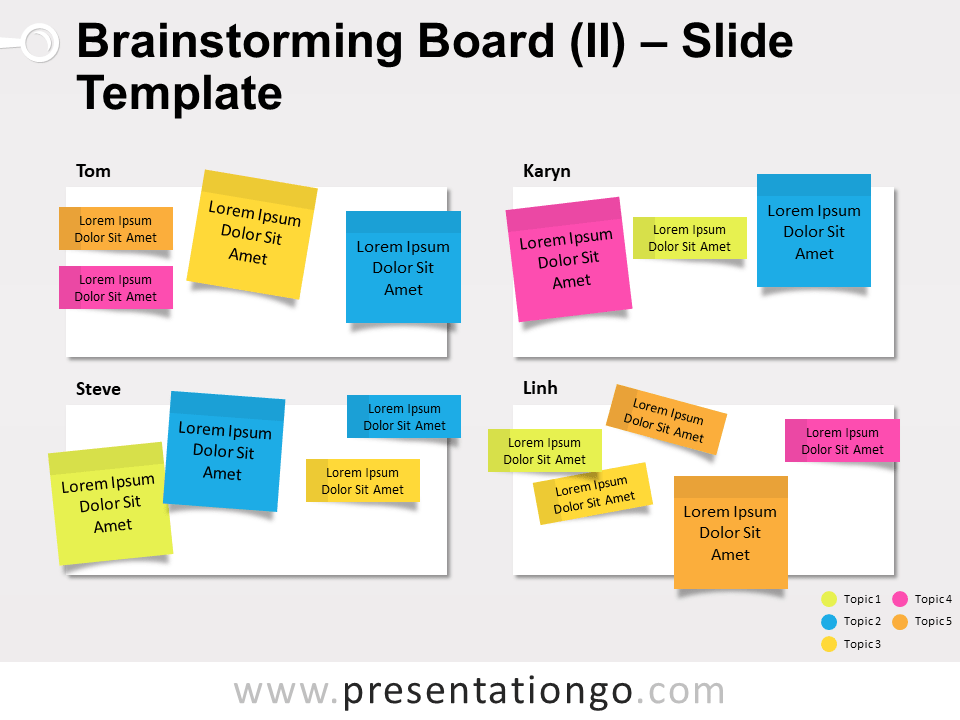 Brainstorming Board (II) – Slide Template

Tom

Lorem Ipsum Dolor Sit Amet

Lorem Ipsum Dolor Sit Amet

Lorem Ipsum Dolor Sit Amet

Lorem Ipsum Dolor Sit Amet

Karyn

Lorem Ipsum Dolor Sit Amet

Lorem Ipsum Dolor Sit Amet

Lorem Ipsum Dolor Sit Amet

Steve

Lorem Ipsum Dolor Sit Amet

Lorem Ipsum Dolor Sit Amet

Lorem Ipsum Dolor Sit Amet

Lorem Ipsum Dolor Sit Amet

Linh

Lorem Ipsum Dolor Sit Amet

Lorem Ipsum Dolor Sit Amet

Lorem Ipsum Dolor Sit Amet

Lorem Ipsum Dolor Sit Amet

Lorem Ipsum Dolor Sit Amet

Topic 1
Topic 2
Topic 3
Topic 4
Topic 5

www.presentationgo.com